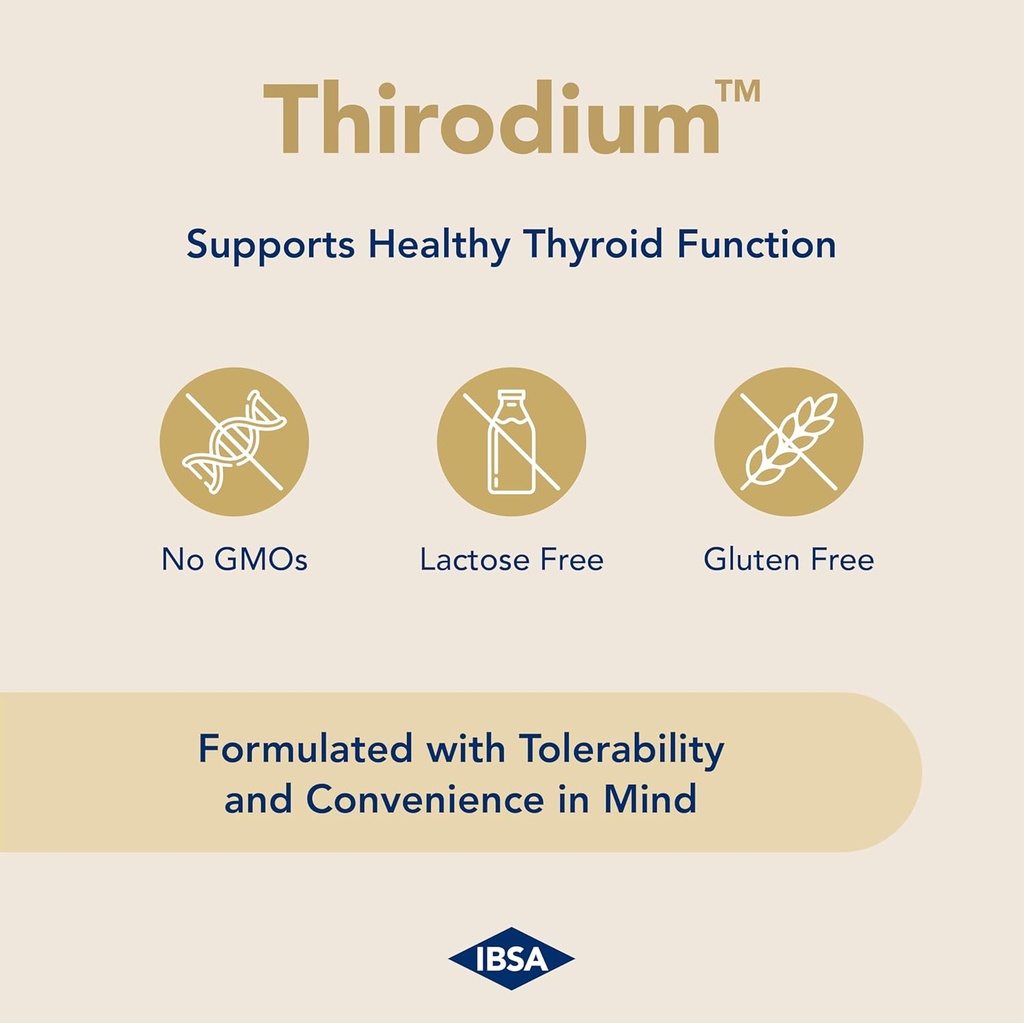 Thirodium™

Supports Healthy Thyroid Function

No GMOs

Lactose Free

Gluten Free

Formulated with Tolerability and Convenience in Mind

IBSA